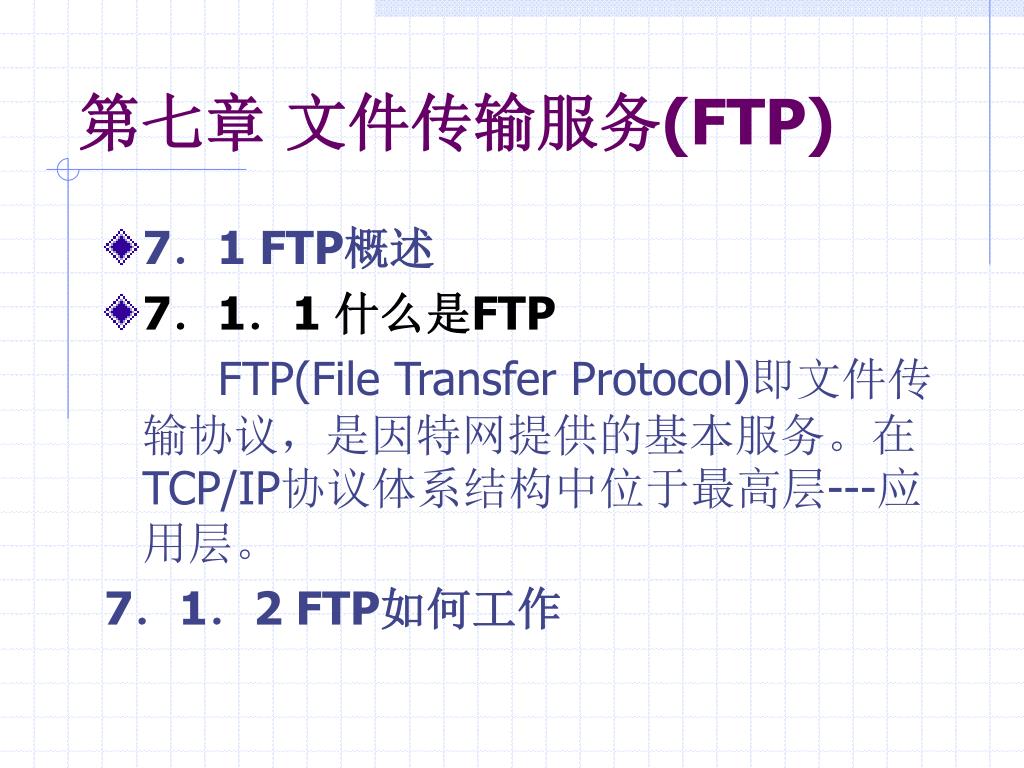 第七章 文件传输服务(FTP)

7．1 FTP概述

7．1．1 什么是FTP

FTP(File Transfer Protocol)即文件传输协议，是因特网提供的基本服务。在TCP/IP协议体系结构中位于最高层---应用层。

7．1．2 FTP如何工作